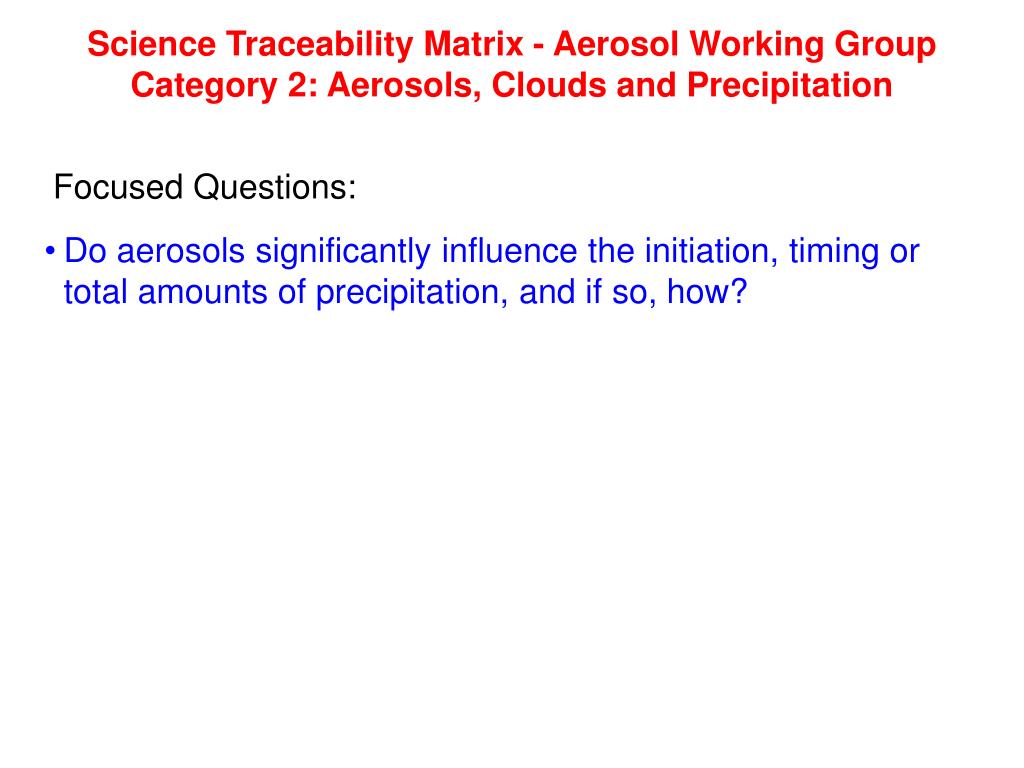 Science Traceability Matrix - Aerosol Working Group
Category 2: Aerosols, Clouds and Precipitation

Focused Questions:

• Do aerosols significantly influence the initiation, timing or total amounts of precipitation, and if so, how?